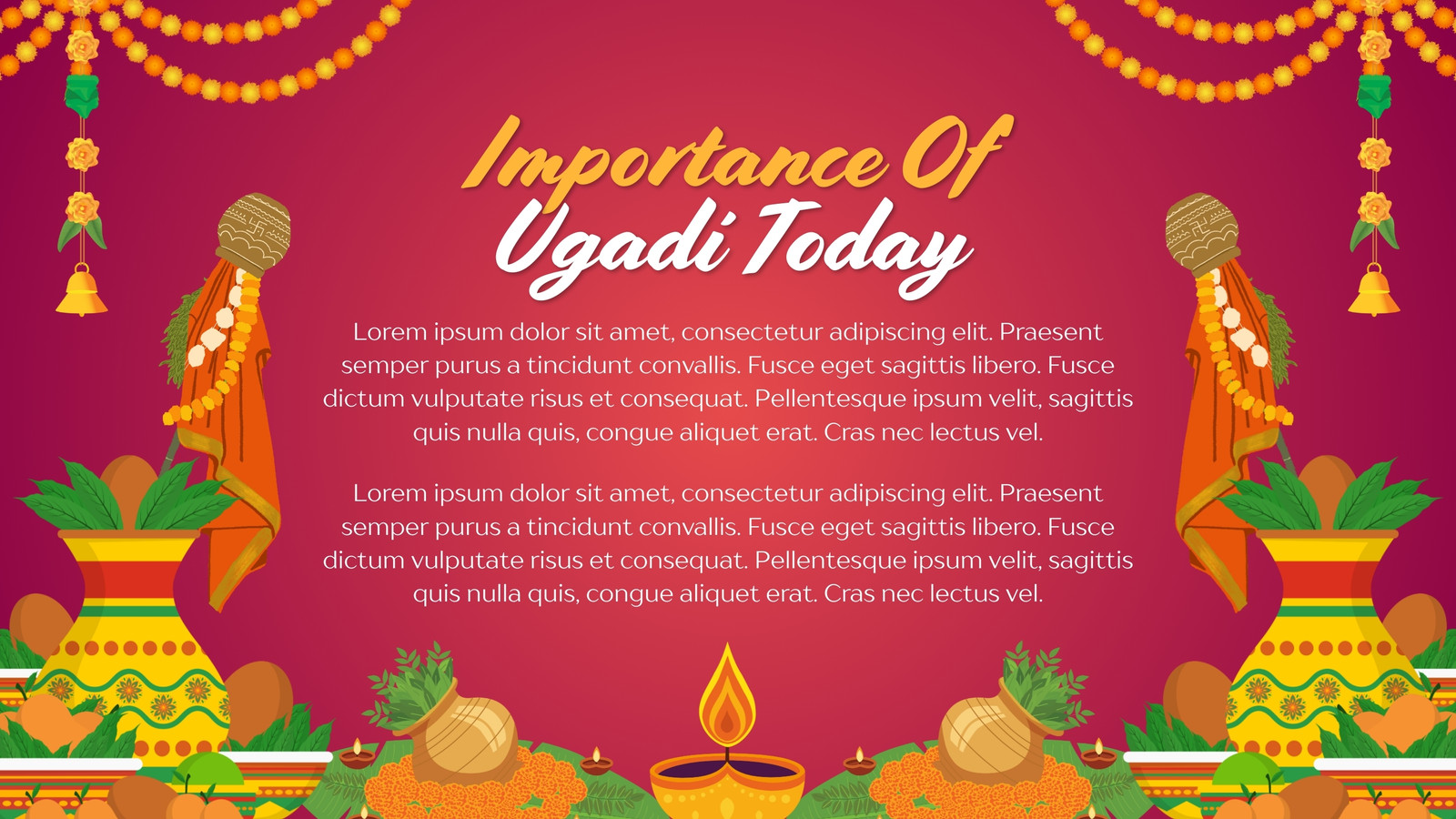 Importance Of
Ugadi Today

Lorem ipsum dolor sit amet, consectetur adipiscing elit. Praesent semper purus a tincidunt convallis. Fusce eget sagittis libero. Fusce dictum vulputate risus et consequat. Pellentesque ipsum velit, sagittis quis nulla quis, congue aliquet erat. Cras nec lectus vel.

Lorem ipsum dolor sit amet, consectetur adipiscing elit. Praesent semper purus a tincidunt convallis. Fusce eget sagittis libero. Fusce dictum vulputate risus et consequat. Pellentesque ipsum velit, sagittis quis nulla quis, congue aliquet erat. Cras nec lectus vel.